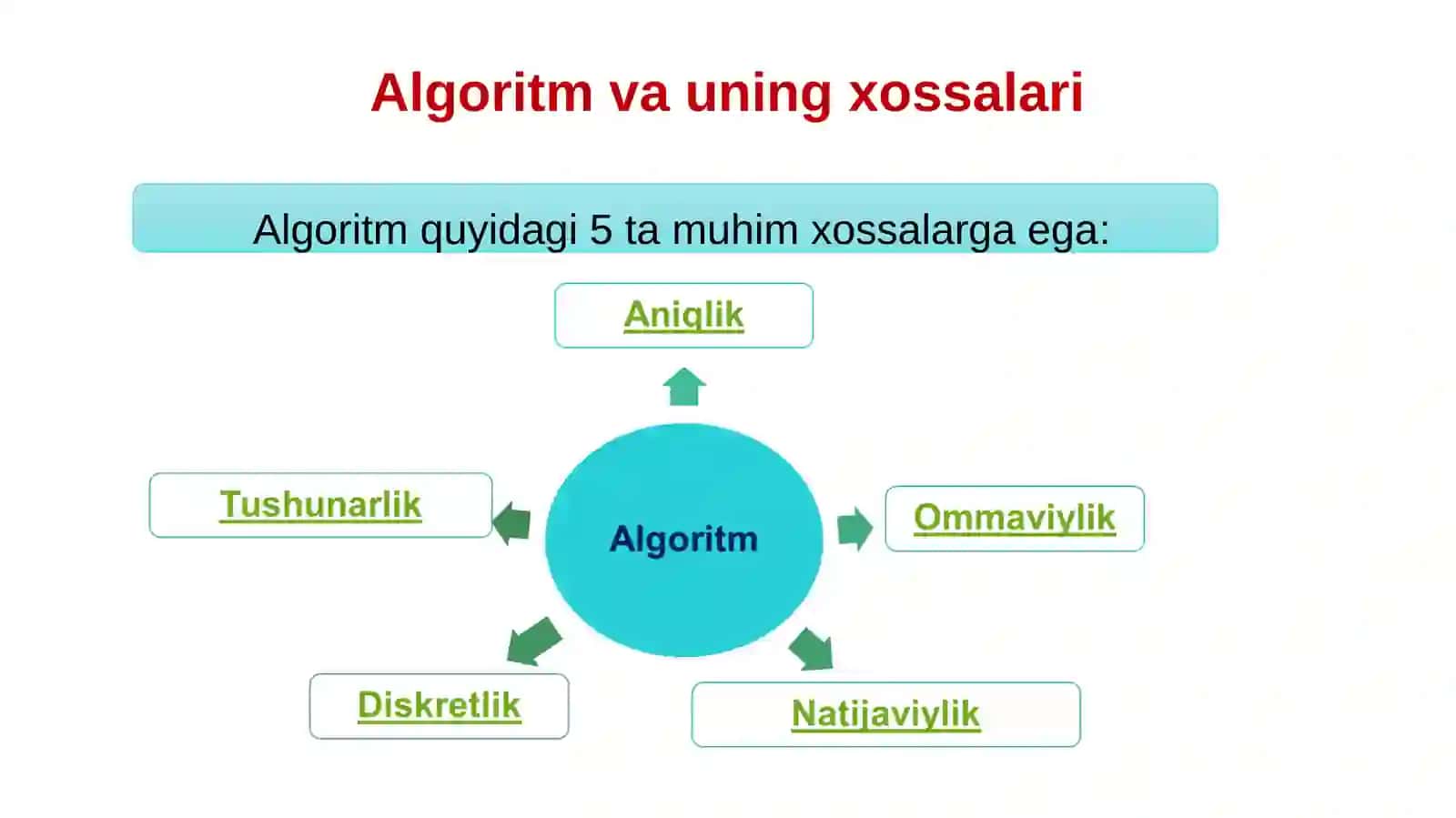 Algoritm va uning xossalari

Algoritm quyidagi 5 ta muhim xossalarga ega:

Aniqlik

Tushunarlik

Algoritm

Ommaviylik

Diskretlik

Natijaviylik